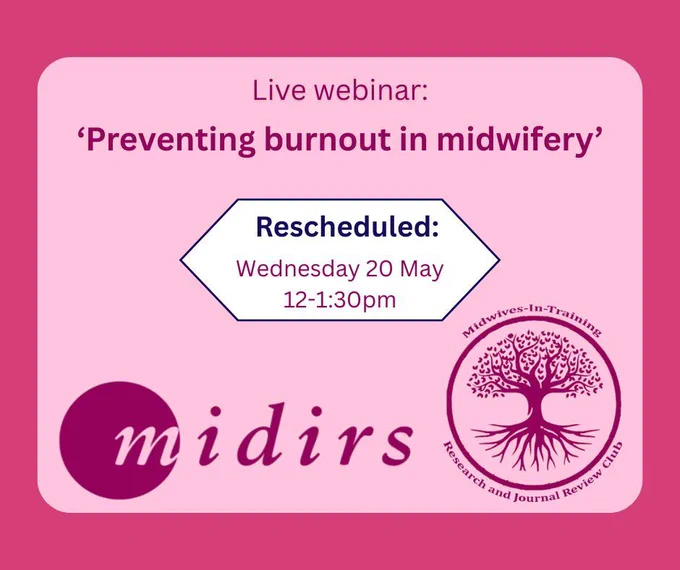 Live webinar:

‘Preventing burnout in midwifery’

Rescheduled:

Wednesday 20 May
12-1:30pm

midirs

Midwives-In-Training
Research and Journal Review Club